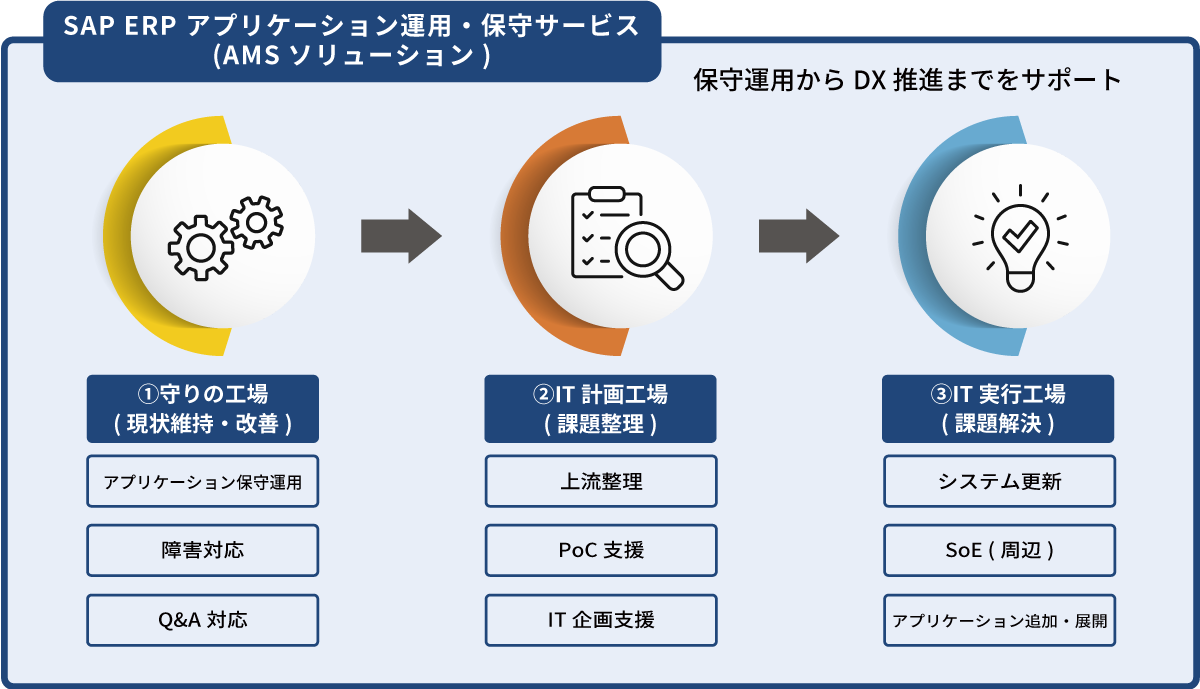 SAP ERP アプリケーション運用・保守サービス
(AMS ソリューション )

保守運用から DX 推進までをサポート

①守りの工場
( 現状維持・改善 )

アプリケーション保守運用

障害対応

Q&A 対応

②IT 計画工場
( 課題整理 )

上流整理

PoC 支援

IT 企画支援

③IT 実行工場
( 課題解決 )

システム更新

SoE ( 周辺 )

アプリケーション追加・展開